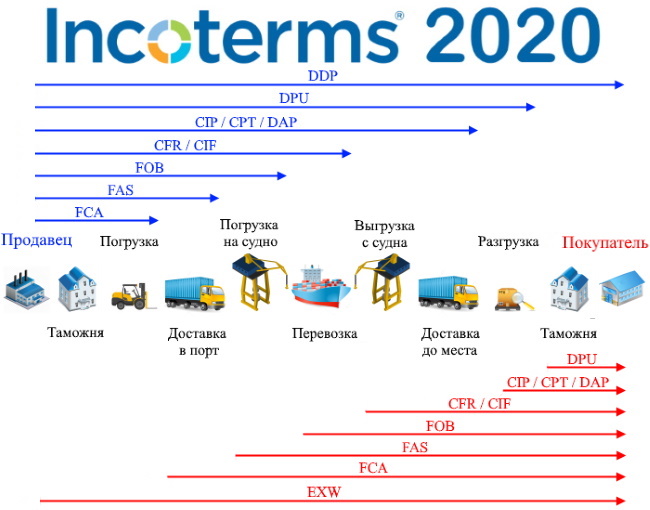 Incoterms® 2020

DDP

DPU

CIP / CPT / DAP

CFR / CIF

FOB

FAS

FCA

Продавец

Погрузка

Погрузка на судно

Выгрузка с судна

Разгрузка

Покупатель

Таможня

Доставка в порт

Перевозка

Доставка до места

Таможня

DPU

CIP / CPT / DAP

CFR / CIF

FOB

FAS

FCA

EXW